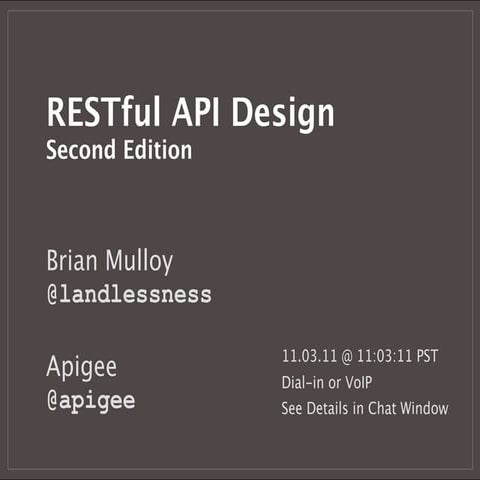 RESTful API Design
Second Edition

Brian Mulloy
@landlessness

Apigee
@apigee

11.03.11 @ 11:03:11 PST
Dial-in or VoIP
See Details in Chat Window